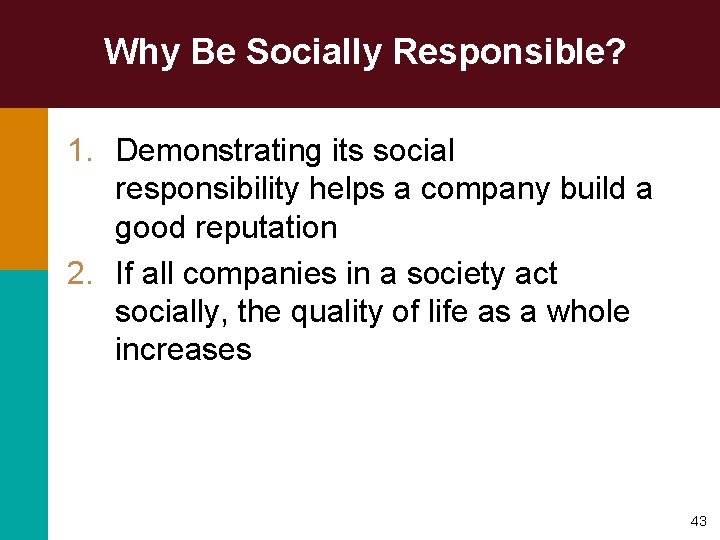 Why Be Socially Responsible?

1. Demonstrating its social responsibility helps a company build a good reputation
2. If all companies in a society act socially, the quality of life as a whole increases

43